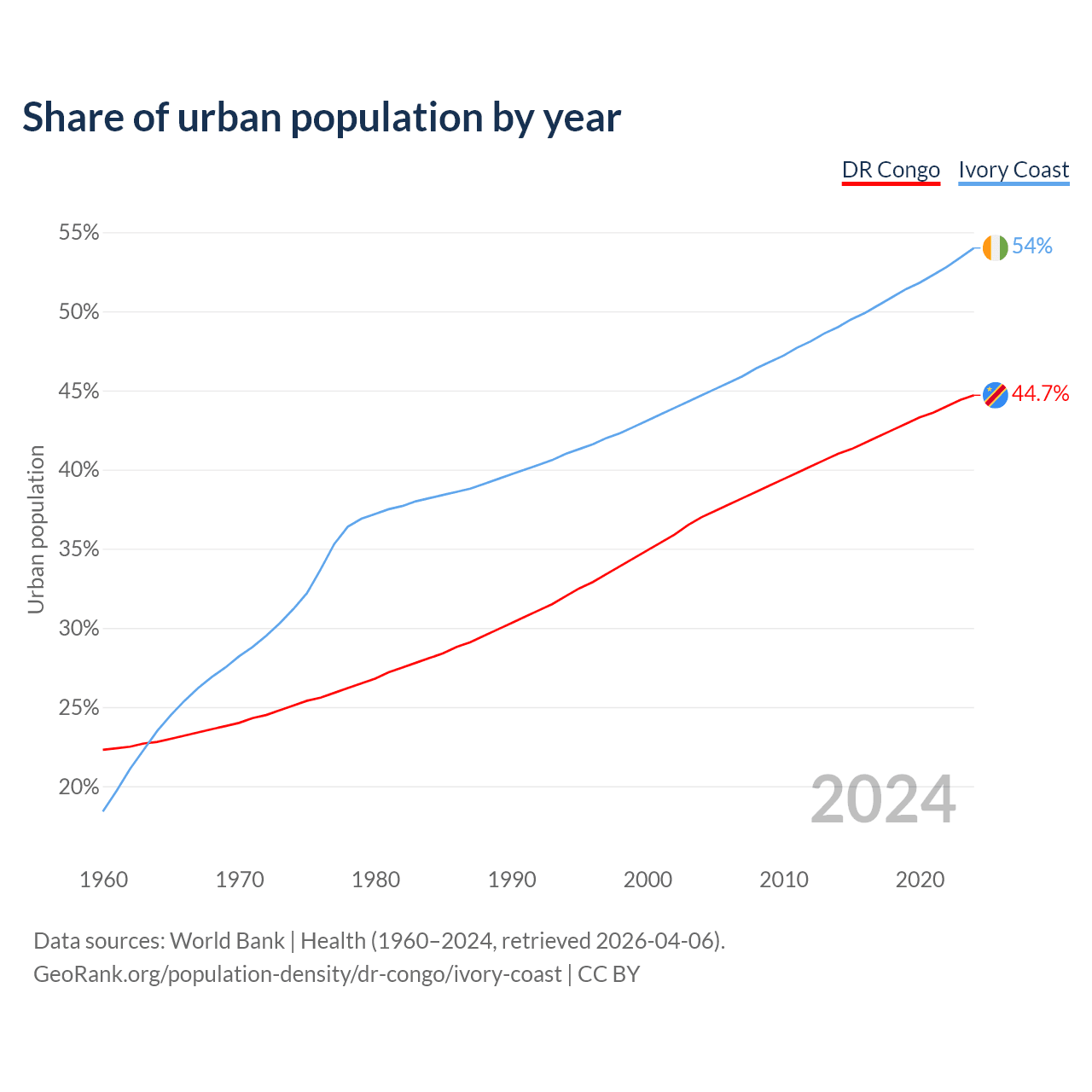 Share of urban population by year

DR Congo Ivory Coast

55%
50%
45%
40%
35%
30%
25%
20%

Urban population

54%
44.7%

2024

1960 1970 1980 1990 2000 2010 2020

Data sources: World Bank | Health (1960–2024, retrieved 2026-04-06).
GeoRank.org/population-density/dr-congo/ivory-coast | CC BY